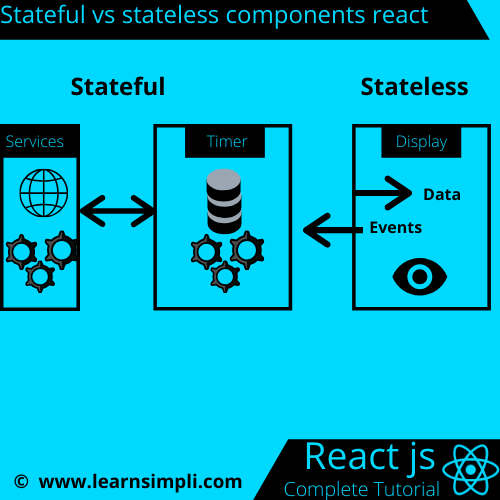 Stateful vs stateless components react

Stateful

Stateless

Services

Timer

Display

Data

Events

© www.learnsimpli.com

React js

Complete Tutorial